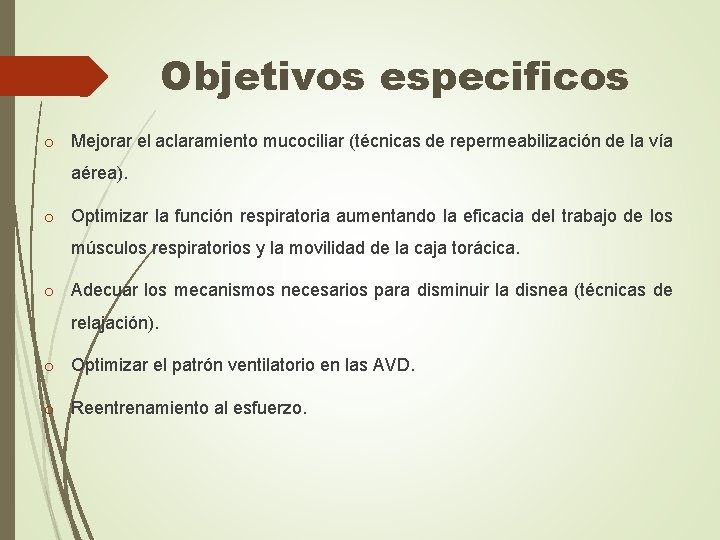 Objetivos especificos

o Mejorar el aclaramiento mucociliar (técnicas de repermeabilización de la vía aérea).

o Optimizar la función respiratoria aumentando la eficacia del trabajo de los músculos respiratorios y la movilidad de la caja torácica.

o Adecuar los mecanismos necesarios para disminuir la disnea (técnicas de relajación).

o Optimizar el patrón ventilatorio en las AVD.

o Reentrenamiento al esfuerzo.